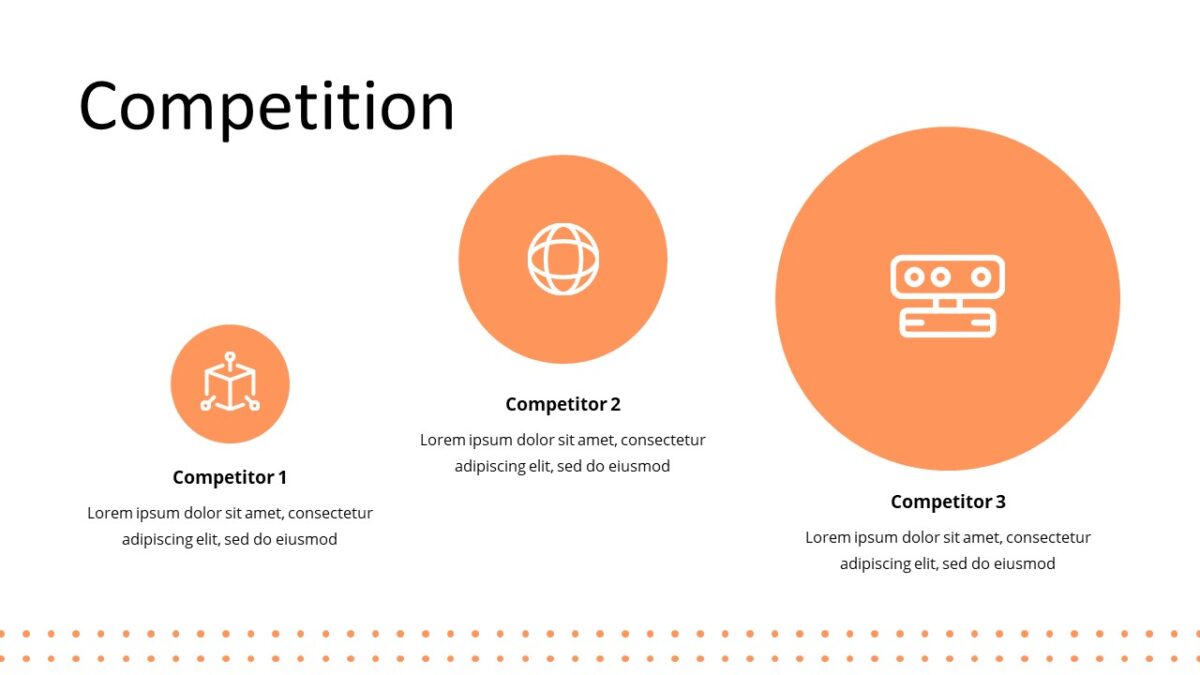 Competition

Competitor 1
Lorem ipsum dolor sit amet, consectetur adipiscing elit, sed do eiusmod

Competitor 2
Lorem ipsum dolor sit amet, consectetur adipiscing elit, sed do eiusmod

Competitor 3
Lorem ipsum dolor sit amet, consectetur adipiscing elit, sed do eiusmod